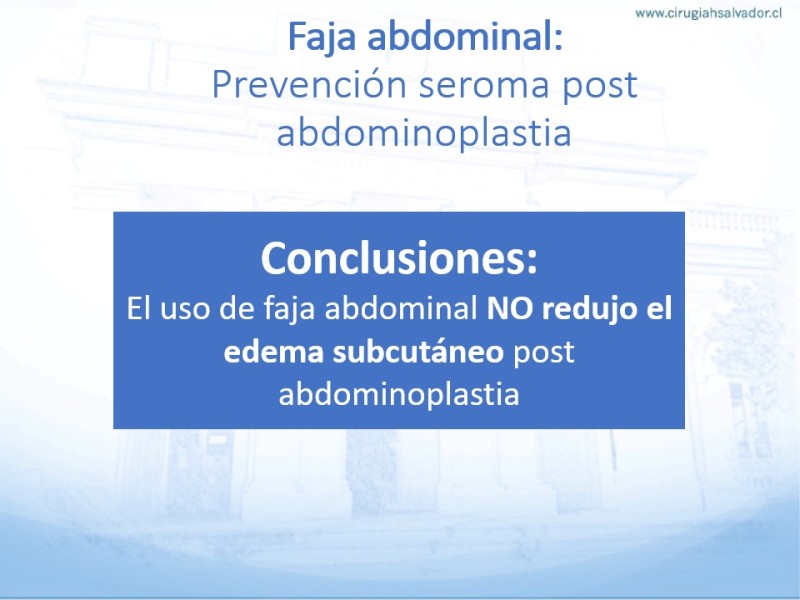 www.cirugiahsalvador.cl

Faja abdominal:
Prevención seroma post abdominoplastia

Conclusiones:
El uso de faja abdominal NO redujo el edema subcutáneo post abdominoplastia